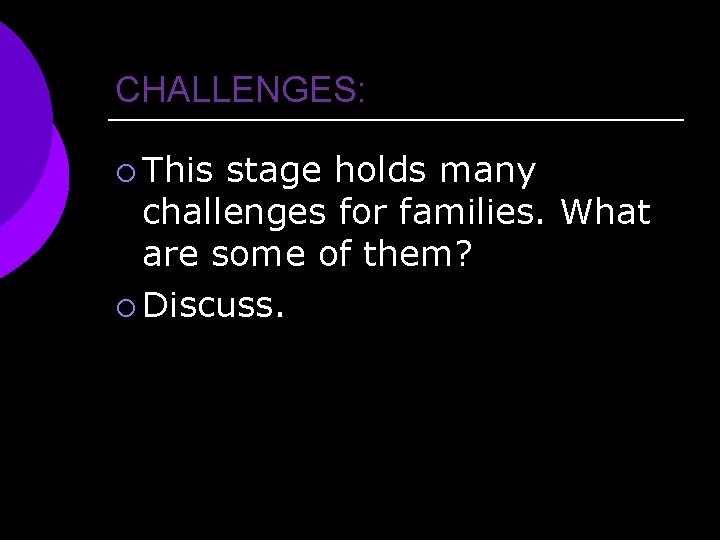 CHALLENGES:

This stage holds many challenges for families. What are some of them?

Discuss.